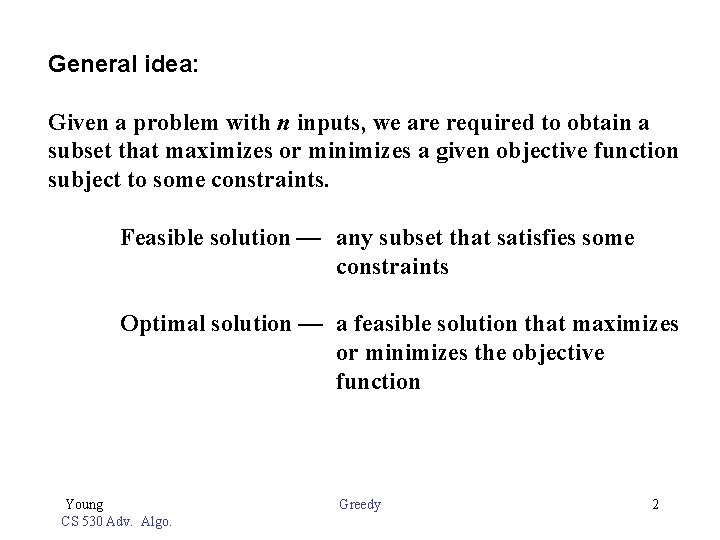 General idea:

Given a problem with $n$ inputs, we are required to obtain a subset that maximizes or minimizes a given objective function subject to some constraints.

Feasible solution — any subset that satisfies some constraints

Optimal solution — a feasible solution that maximizes or minimizes the objective function

Young
CS 530 Adv. Algo.

Greedy

2